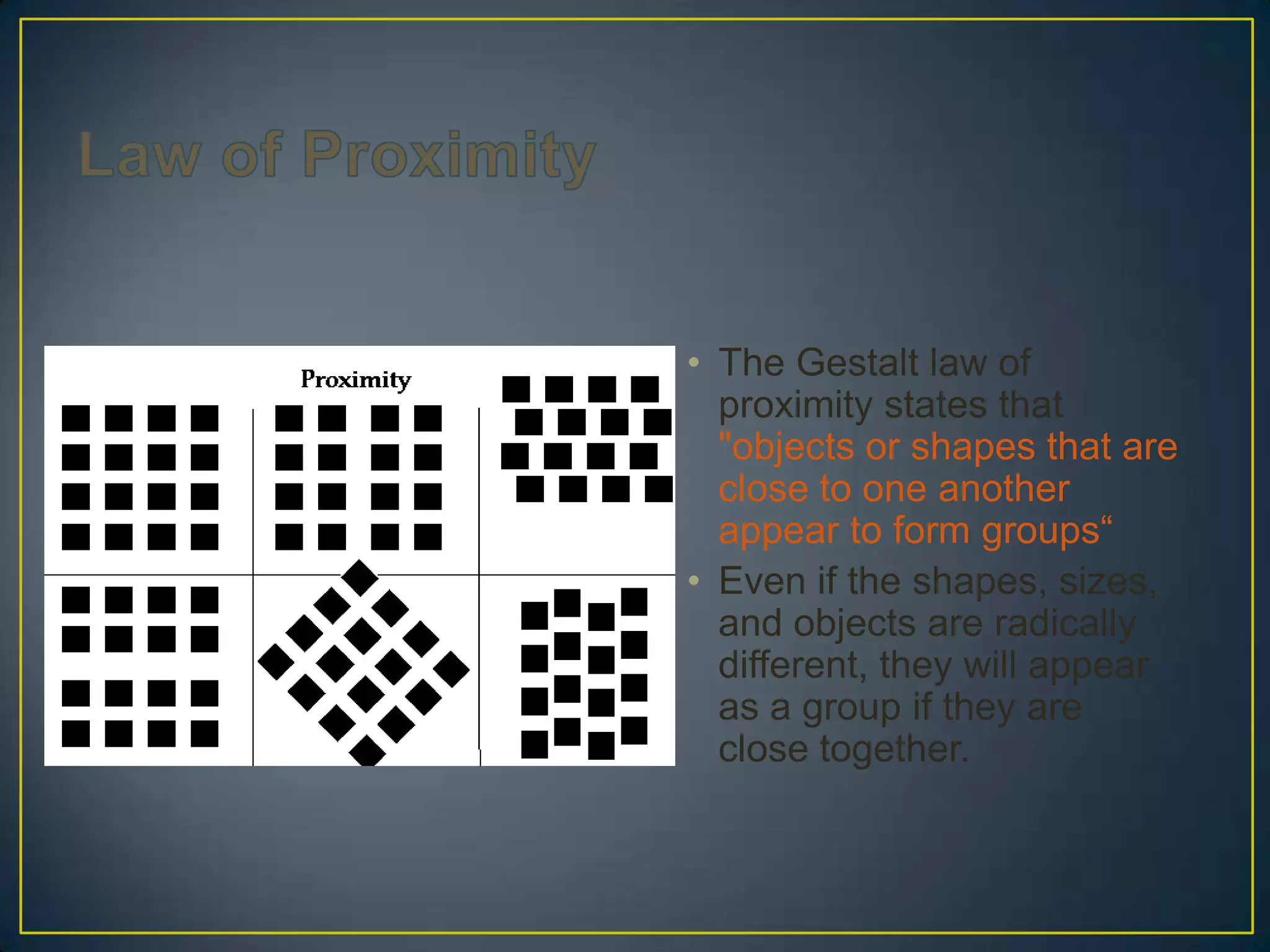 Law of Proximity

Proximity

• The Gestalt law of proximity states that "objects or shapes that are close to one another appear to form groups“
• Even if the shapes, sizes, and objects are radically different, they will appear as a group if they are close together.